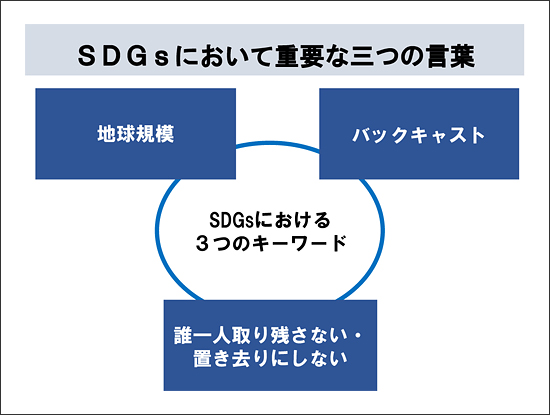 ＳＤＧｓにおいて重要な三つの言葉

地球規模

バックキャスト

SDGsにおける
３つのキーワード

誰一人取り残さない・
置き去りにしない